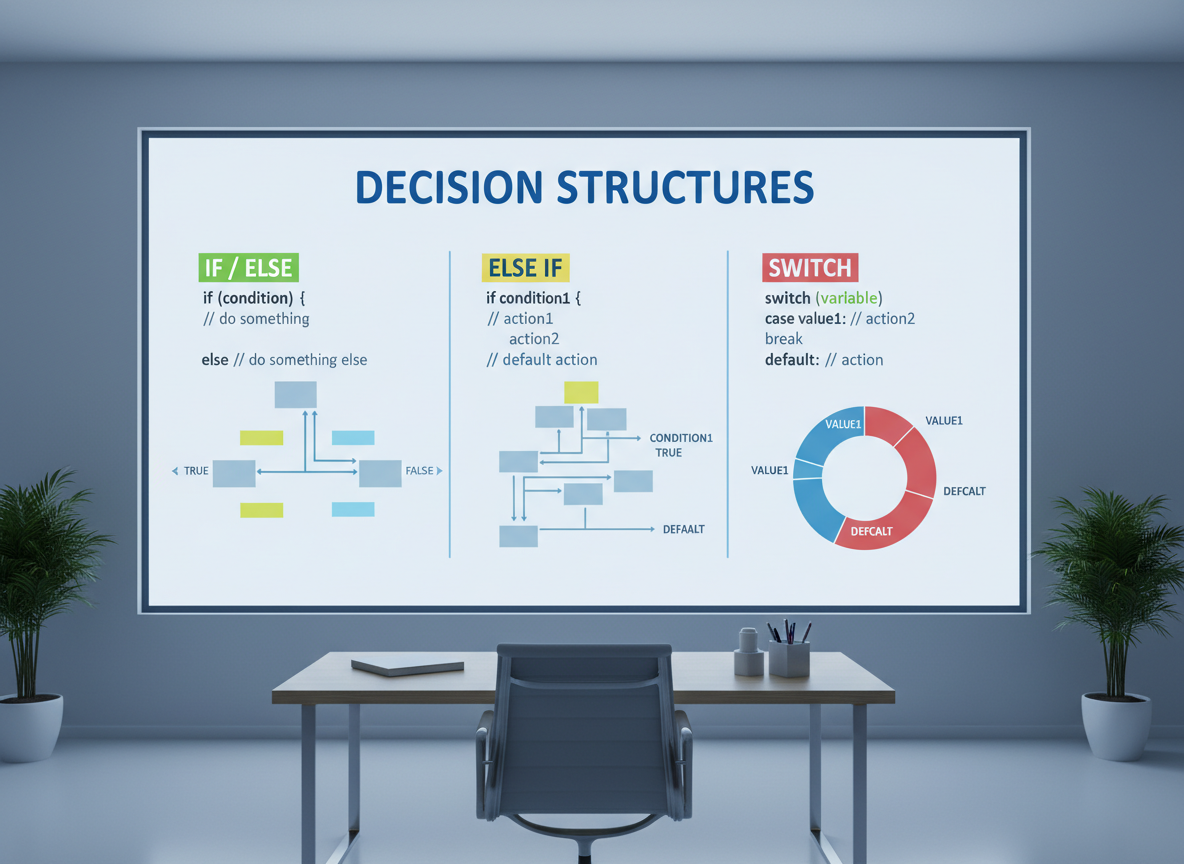 DECISION STRUCTURES

IF / ELSE

if (condition) {
// do something

else // do something else

TRUE

FALSE

ELSE IF

if condition1 {
// action1
action2
// default action

CONDITION1
TRUE

DEFAALT

SWITCH

switch (varlable)
case value1: // action2
break
default: // action

VALUE1

VALUE1

VALUE1

DEFCALT

DEFCALT